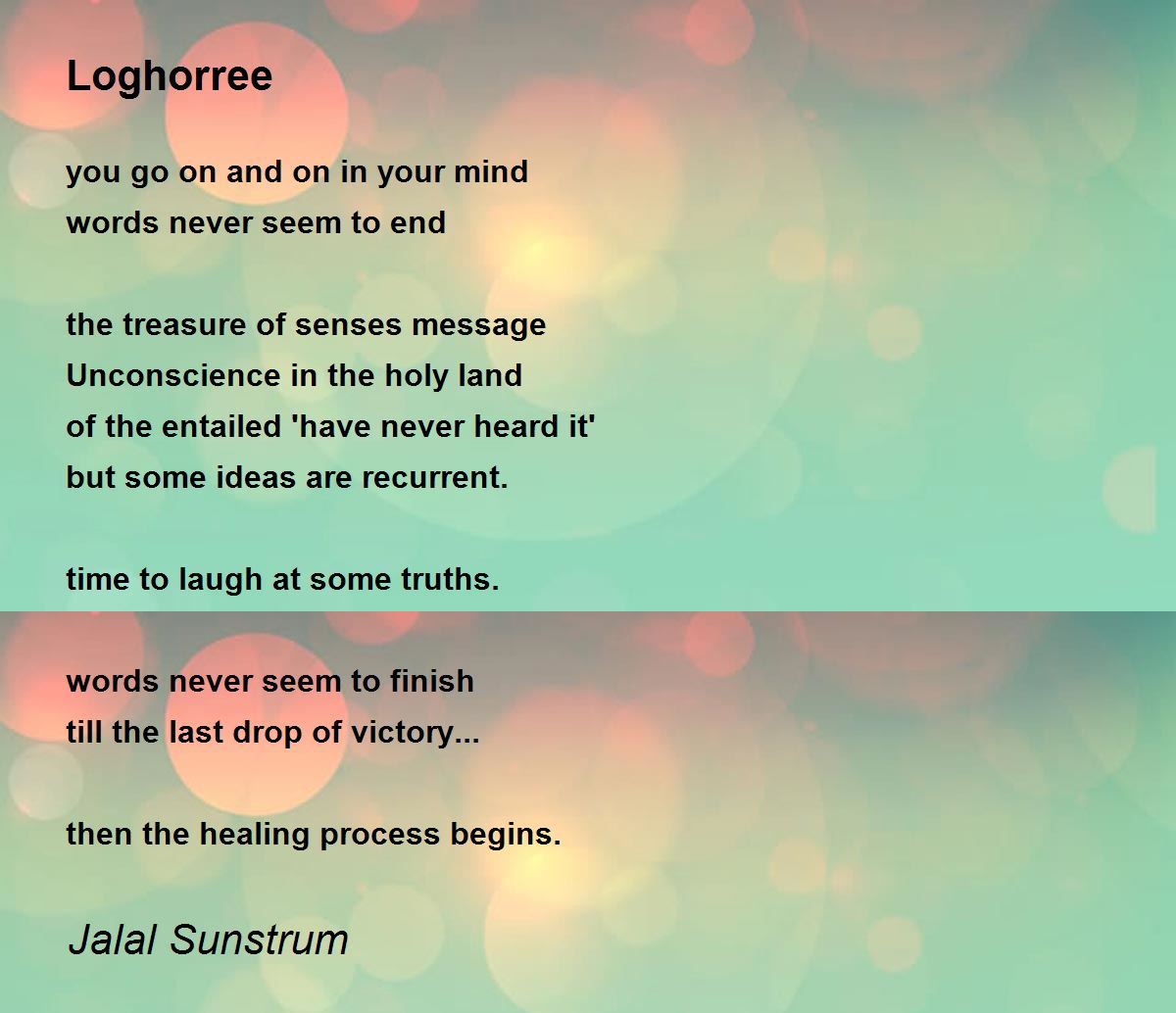 Loghorree

you go on and on in your mind
words never seem to end

the treasure of senses message
Unconscience in the holy land
of the entailed 'have never heard it'
but some ideas are recurrent.

time to laugh at some truths.

words never seem to finish
till the last drop of victory...

then the healing process begins.

Jalal Sunstrum